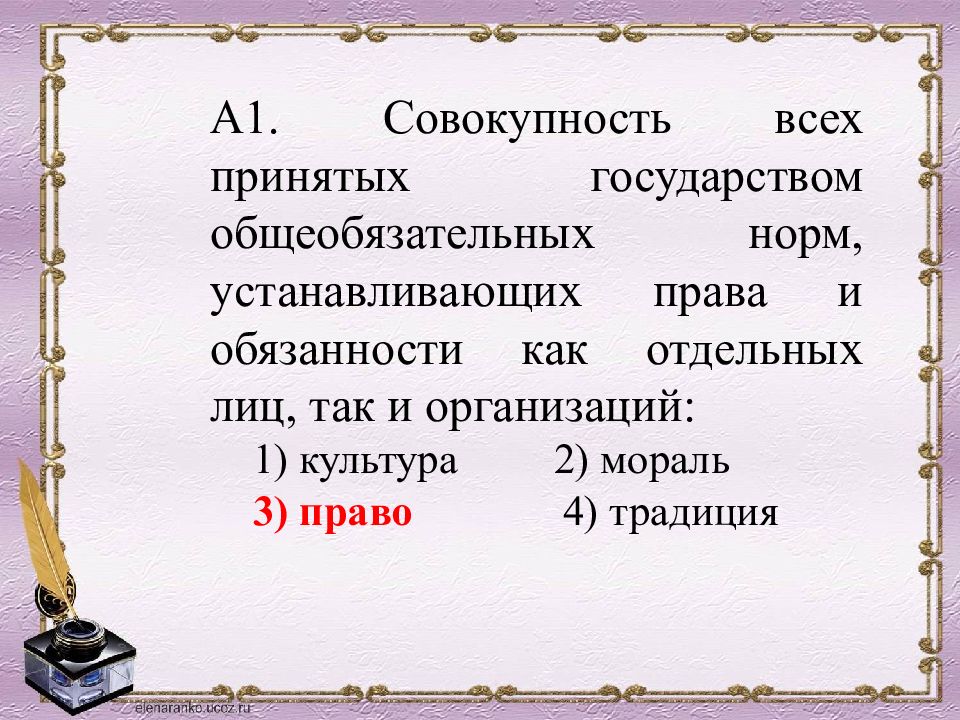 А1. Совокупность всех принятых государством общеобязательных норм, устанавливающих права и обязанности как отдельных лиц, так и организаций:

1) культура 2) мораль

3) право 4) традиция

elenaranko.ucoz.ru